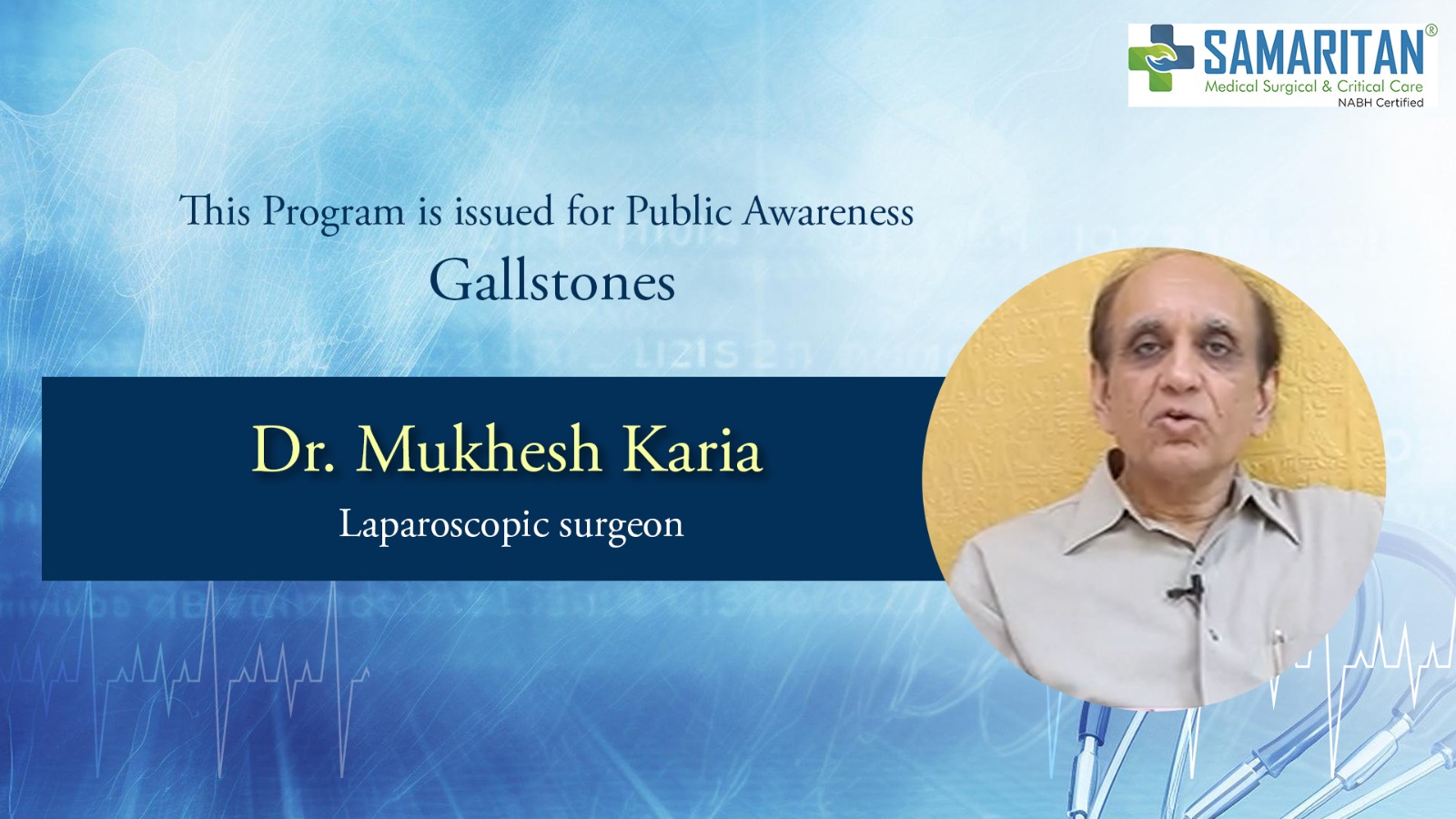 SAMARITAN®
Medical Surgical & Critical Care
NABH Certified

This Program is issued for Public Awareness
Gallstones

Dr. Mukhesh Karia
Laparoscopic surgeon